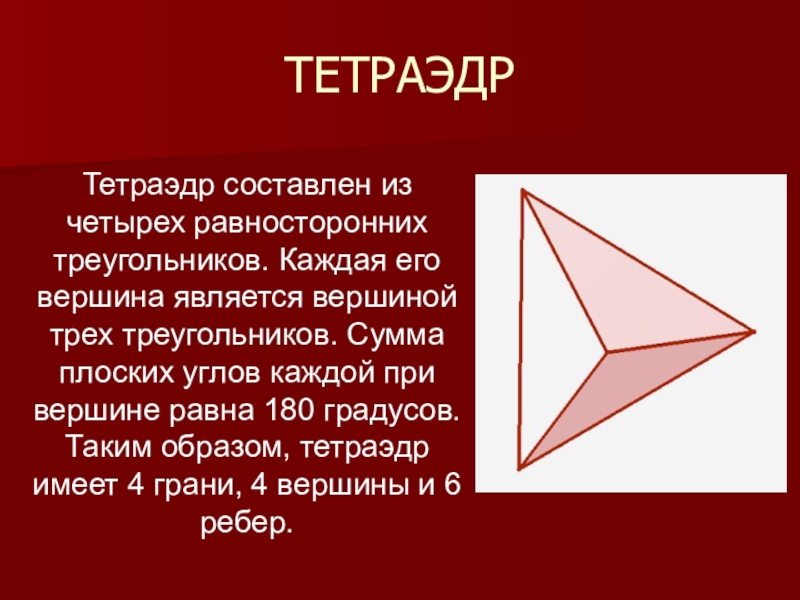 ТЕТРАЭДР

Тетраэдр составлен из четырех равносторонних треугольников. Каждая его вершина является вершиной трех треугольников. Сумма плоских углов каждой при вершине равна 180 градусов. Таким образом, тетраэдр имеет 4 грани, 4 вершины и 6 ребер.